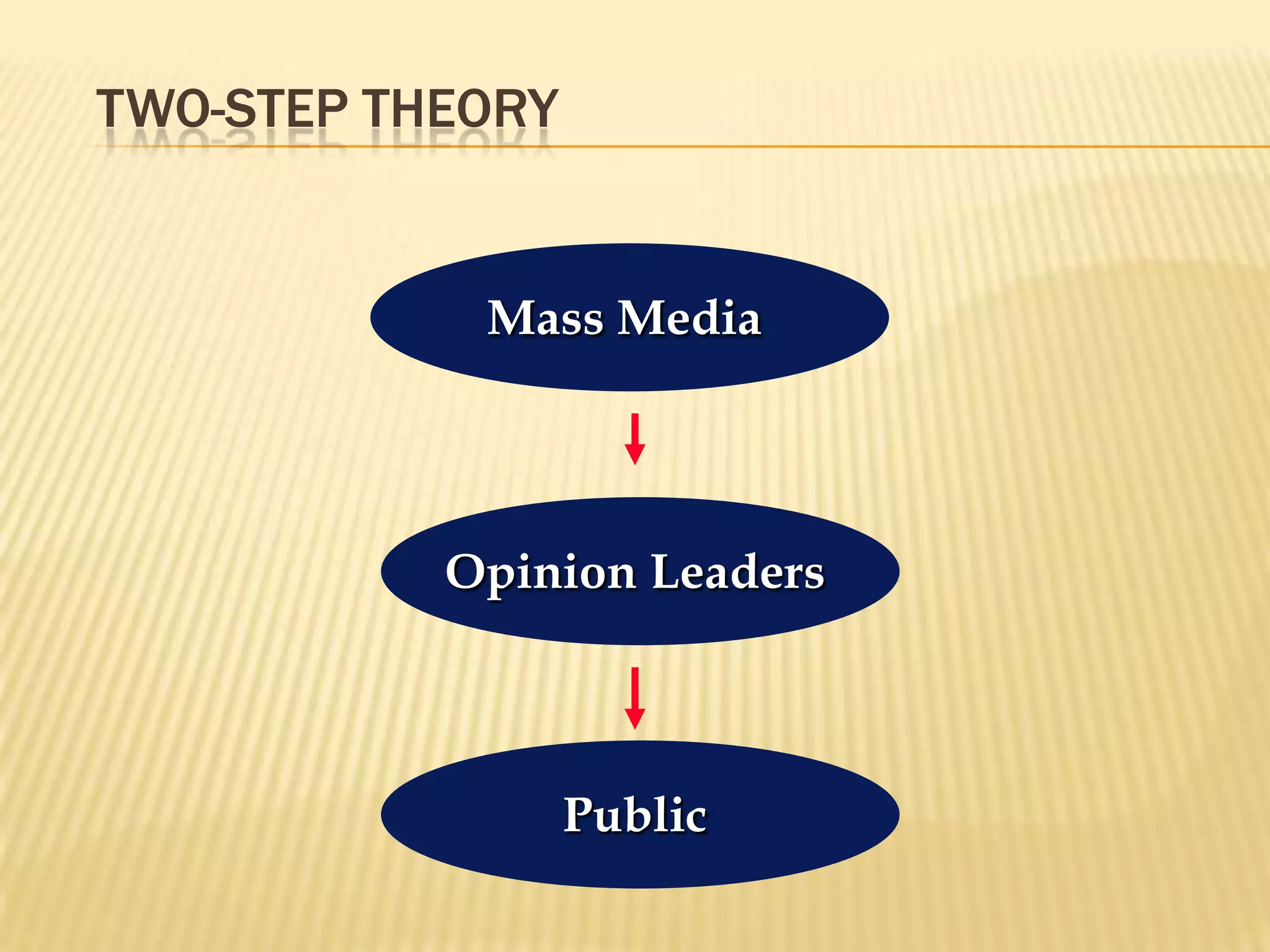 TWO-STEP THEORY

Mass Media

Opinion Leaders

Public